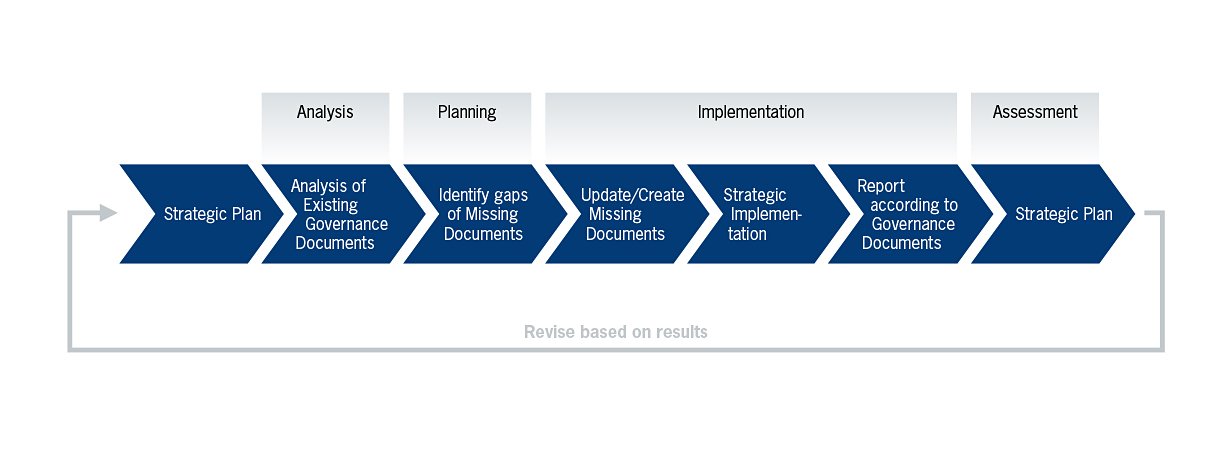 Analysis

Planning

Implementation

Assessment

Strategic Plan

Analysis of Existing Governance Documents

Identify gaps of Missing Documents

Update/Create Missing Documents

Strategic Implementation

Report according to Governance Documents

Strategic Plan

Revise based on results